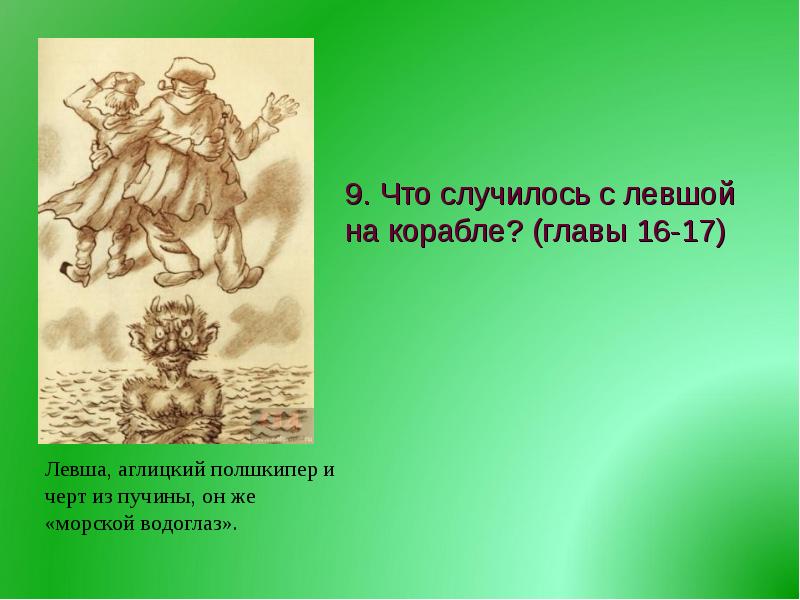 9. Что случилось с левшой на корабле? (главы 16-17)

Левша, аглицкий полшкипер и черт из пучины, он же «морской водоглаз».